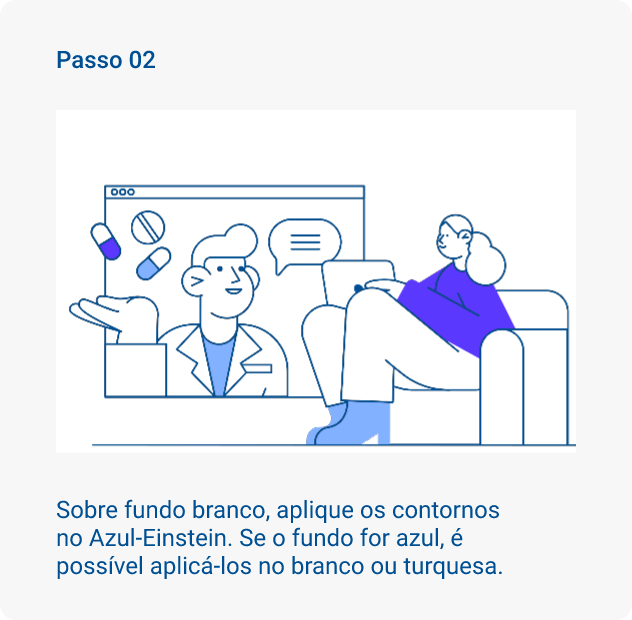 Passo 02

Sobre fundo branco, aplique os contornos no Azul-Einstein. Se o fundo for azul, é possível aplicá-los no branco ou turquesa.